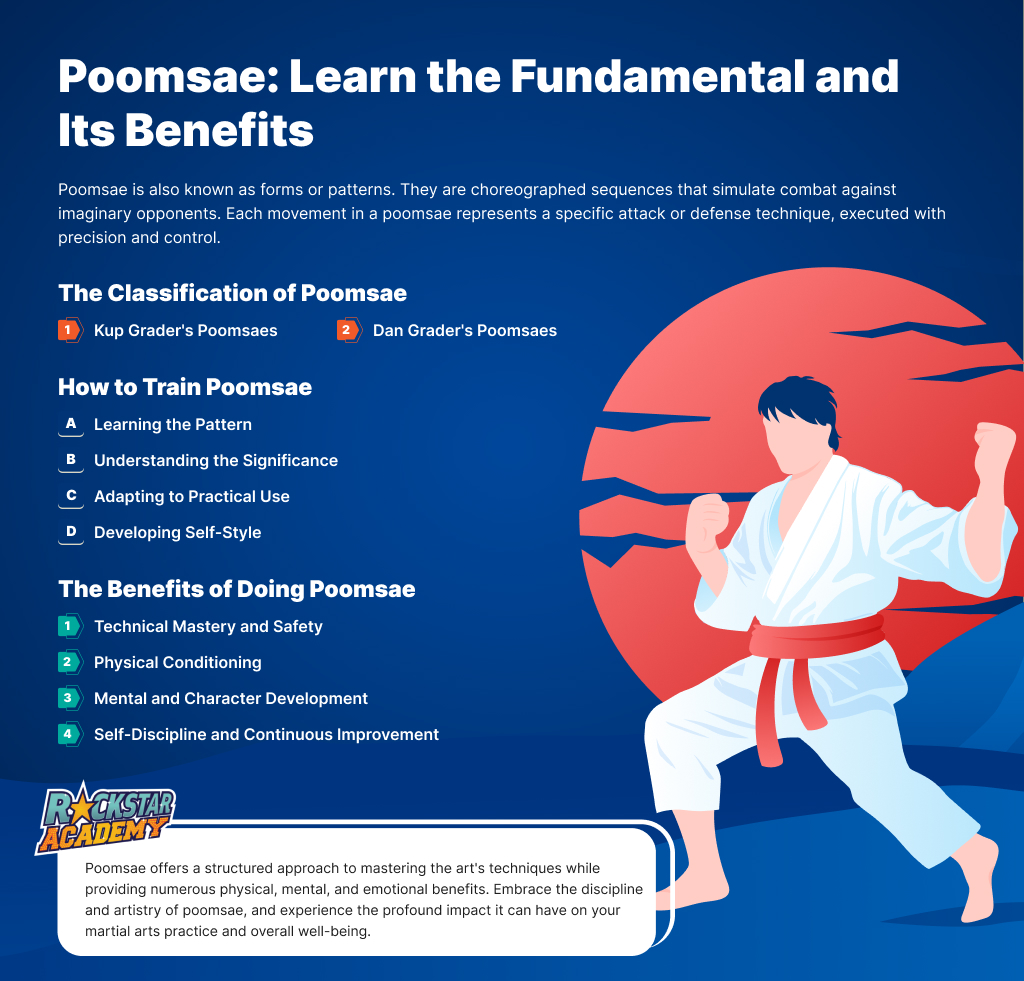 Poomsae: Learn the Fundamental and Its Benefits

Poomsae is also known as forms or patterns. They are choreographed sequences that simulate combat against imaginary opponents. Each movement in a poomsae represents a specific attack or defense technique, executed with precision and control.

The Classification of Poomsae

1 Kup Grader's Poomsaes

2 Dan Grader's Poomsaes

How to Train Poomsae

A Learning the Pattern

B Understanding the Significance

C Adapting to Practical Use

D Developing Self-Style

The Benefits of Doing Poomsae

1 Technical Mastery and Safety

2 Physical Conditioning

3 Mental and Character Development

4 Self-Discipline and Continuous Improvement

ROCKSTAR ACADEMY

Poomsae offers a structured approach to mastering the art's techniques while providing numerous physical, mental, and emotional benefits. Embrace the discipline and artistry of poomsae, and experience the profound impact it can have on your martial arts practice and overall well-being.